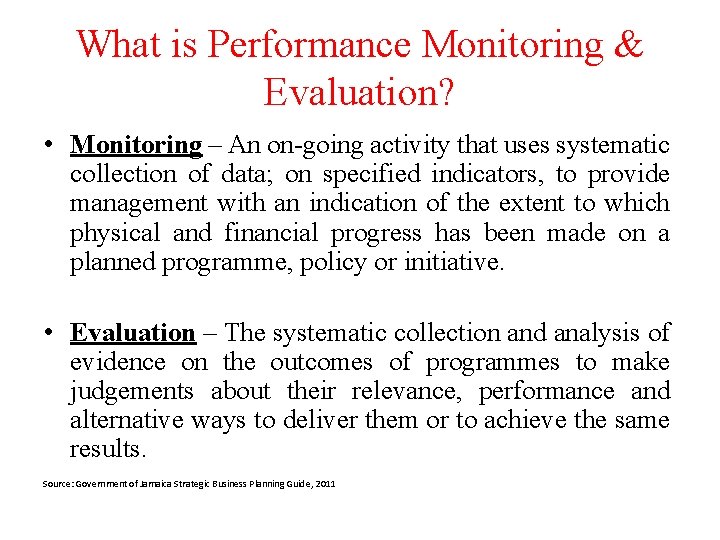 What is Performance Monitoring & Evaluation?

• Monitoring – An on-going activity that uses systematic collection of data; on specified indicators, to provide management with an indication of the extent to which physical and financial progress has been made on a planned programme, policy or initiative.

• Evaluation – The systematic collection and analysis of evidence on the outcomes of programmes to make judgements about their relevance, performance and alternative ways to deliver them or to achieve the same results.

Source: Government of Jamaica Strategic Business Planning Guide, 2011